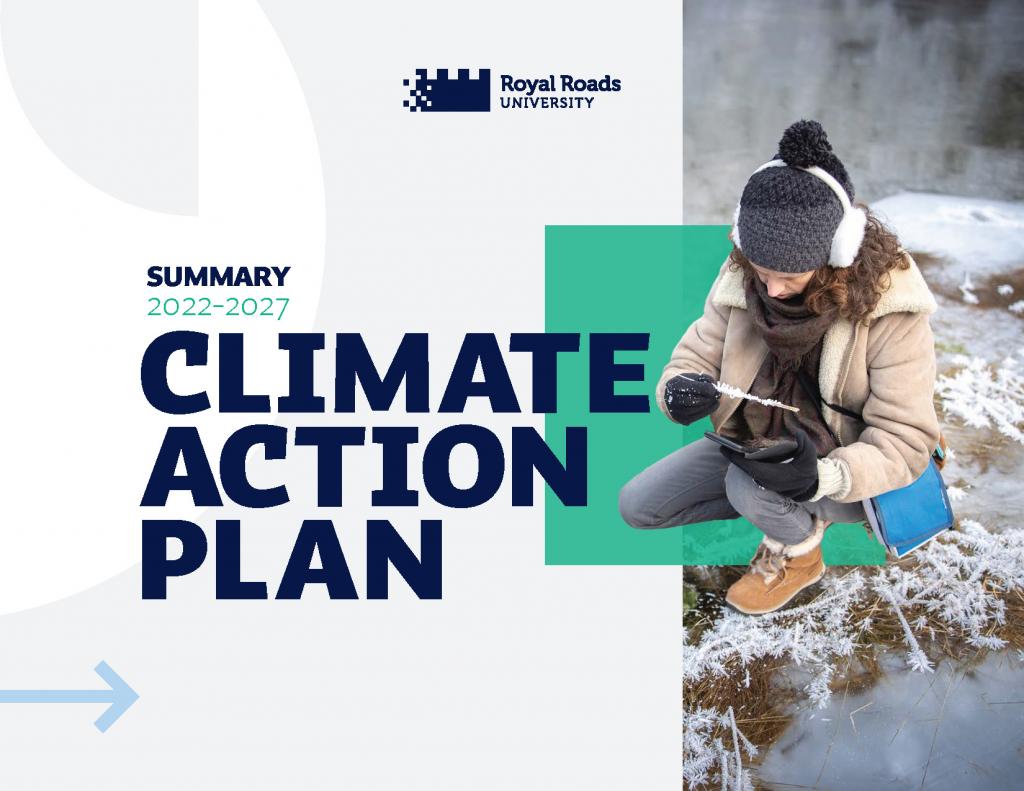 Royal Roads UNIVERSITY

SUMMARY
2022-2027

CLIMATE ACTION PLAN